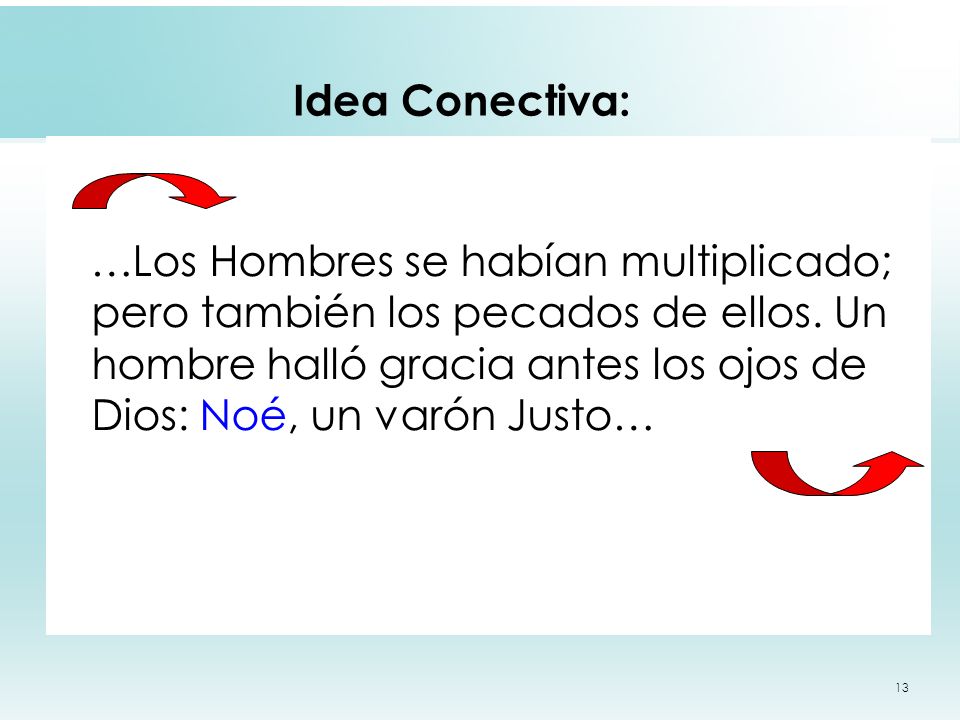 Idea Conectiva:

…Los Hombres se habían multiplicado; pero también los pecados de ellos. Un hombre halló gracia antes los ojos de Dios: Noé, un varón Justo…

13